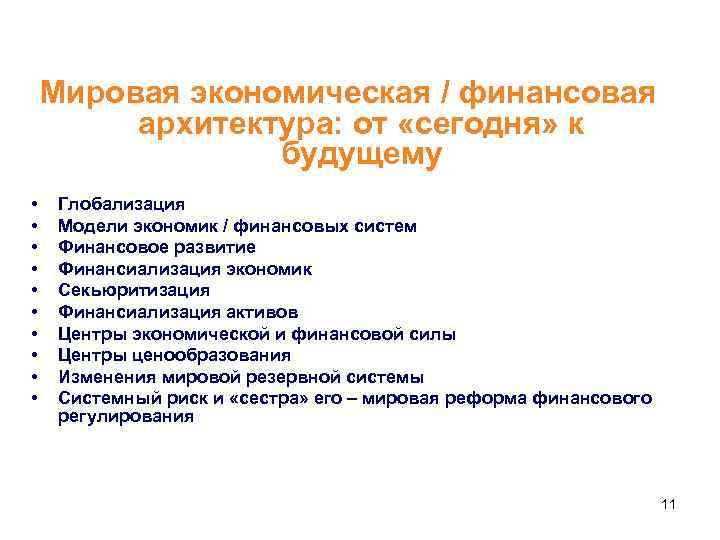 Мировая экономическая / финансовая архитектура: от «сегодня» к будущему

• Глобализация
• Модели экономик / финансовых систем
• Финансовое развитие
• Финансиализация экономик
• Секьюритизация
• Финансиализация активов
• Центры экономической и финансовой силы
• Центры ценообразования
• Изменения мировой резервной системы
• Системный риск и «сестра» его – мировая реформа финансового регулирования

11